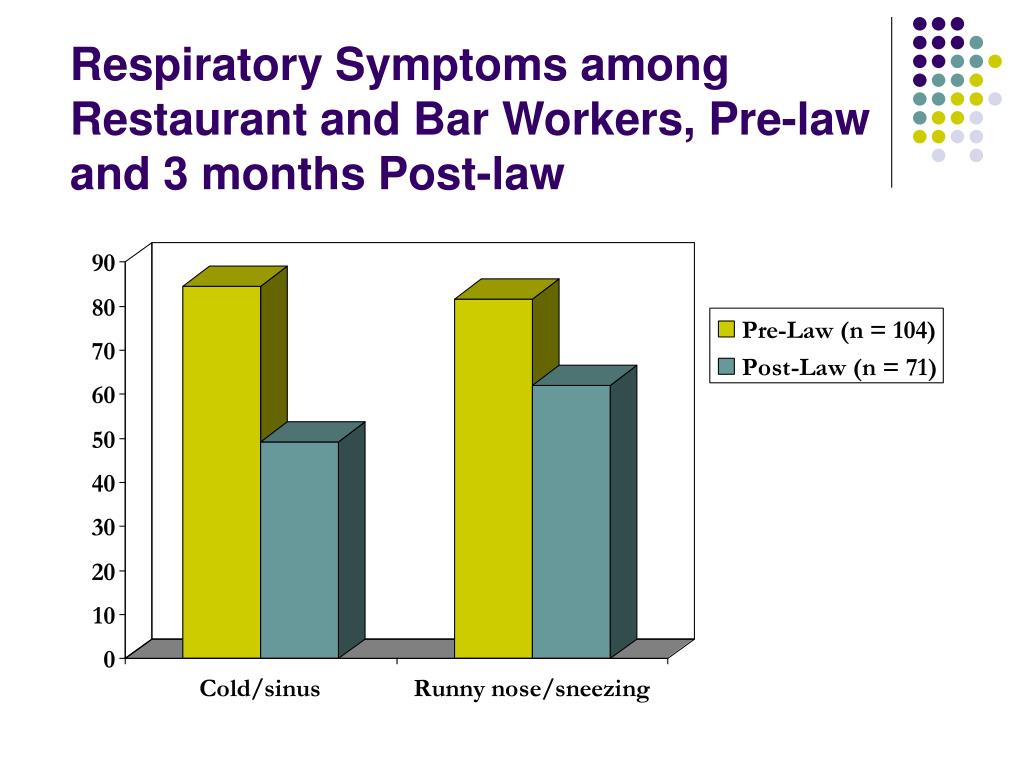 Respiratory Symptoms among Restaurant and Bar Workers, Pre-law and 3 months Post-law

90
80
70
60
50
40
30
20
10
0

Cold/sinus
Runny nose/sneezing

Pre-Law (n = 104)
Post-Law (n = 71)